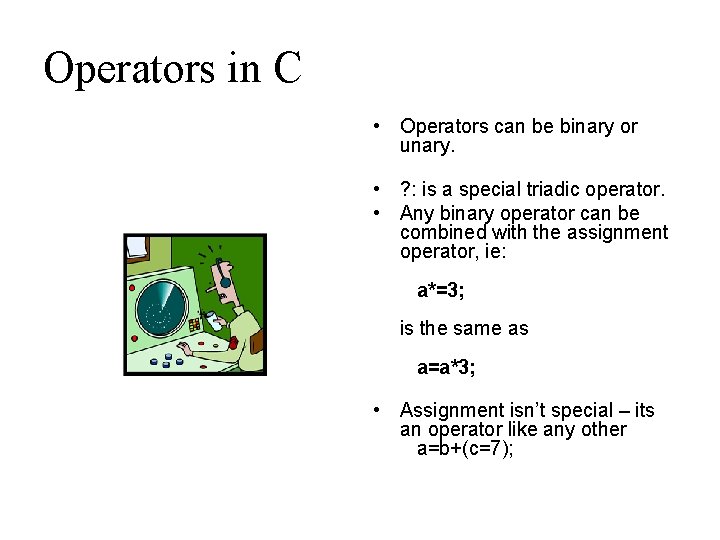 Operators in C

• Operators can be binary or unary.

• ?: is a special triadic operator.

• Any binary operator can be combined with the assignment operator, ie:

a*=3;

is the same as

a=a*3;

• Assignment isn't special – its an operator like any other
a=b+(c=7);